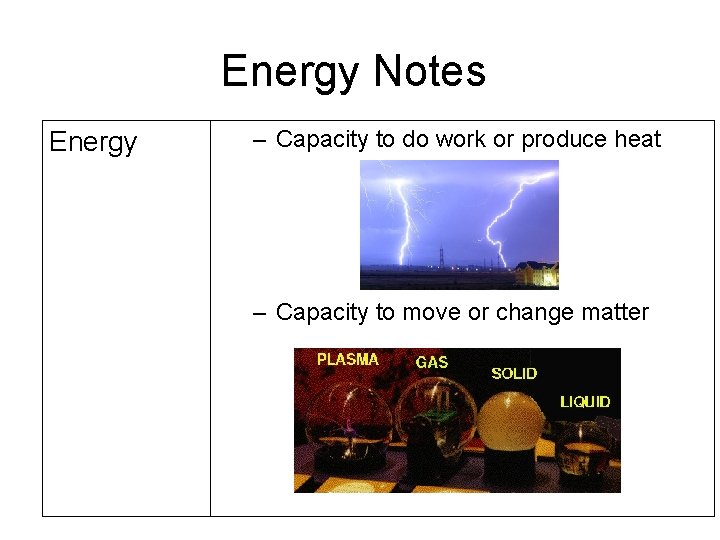 Energy Notes

| Energy | – Capacity to do work or produce heat<br>– Capacity to move or change matter<br>PLASMA GAS SOLID LIQUID |
|---|---|